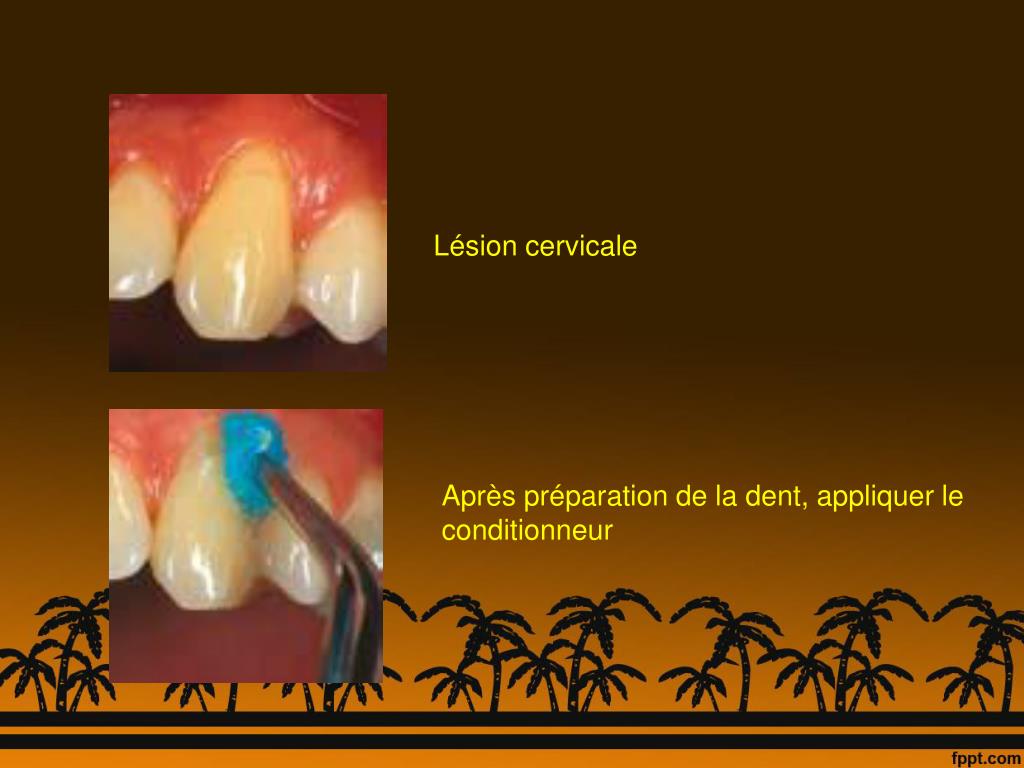 Lésion cervicale

Après préparation de la dent, appliquer le conditionneur

fppt.com